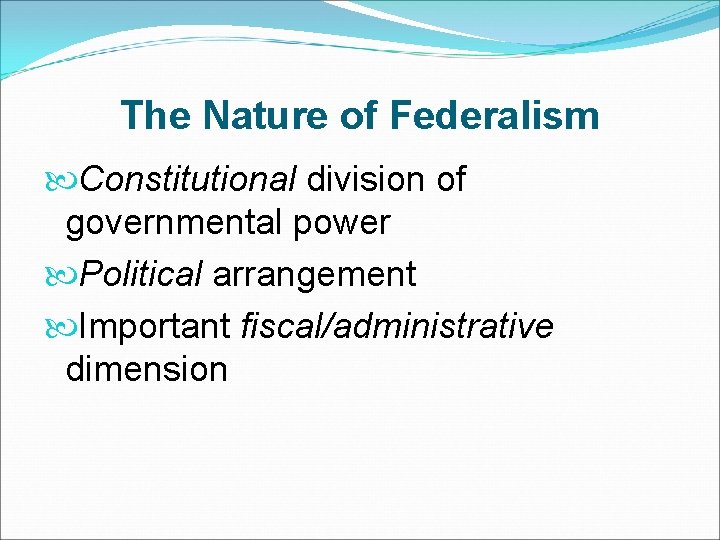 The Nature of Federalism

Constitutional division of governmental power

Political arrangement

Important fiscal/administrative dimension